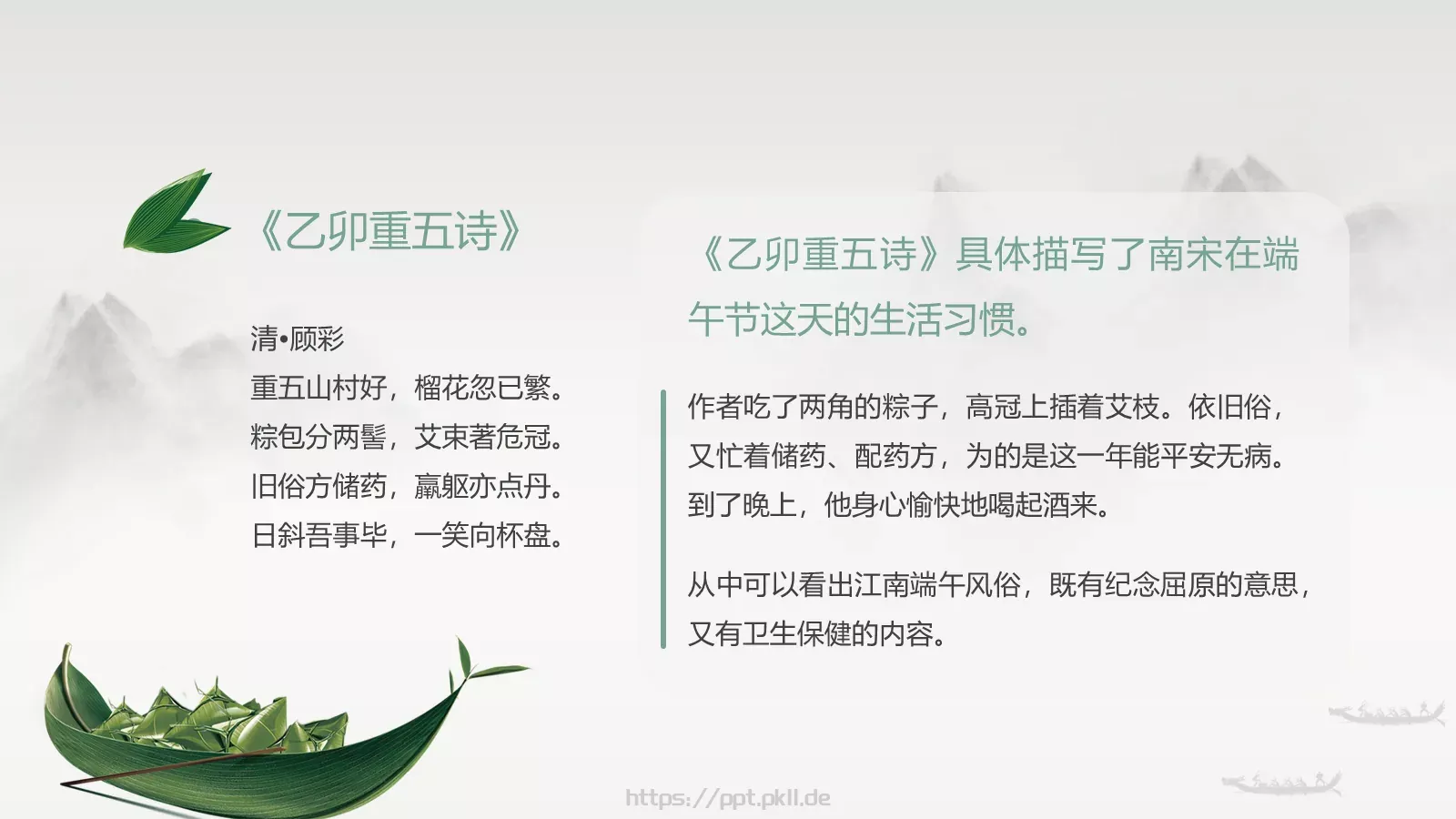 《乙卯重五诗》

清•顾彩
重五山村好，榴花忽已繁。
粽包分两髻，艾束著危冠。
旧俗方储药，羸躯亦点丹。
日斜吾事毕，一笑向杯盘。

《乙卯重五诗》具体描写了南宋在端午节这天的生活习惯。

作者吃了两角的粽子，高冠上插着艾枝。依旧俗，又忙着储药、配药方，为的是这一年能平安无病。到了晚上，他身心愉快地喝起酒来。

从中可以看出江南端午风俗，既有纪念屈原的意思，又有卫生保健的内容。

https://ppt.pkll.de